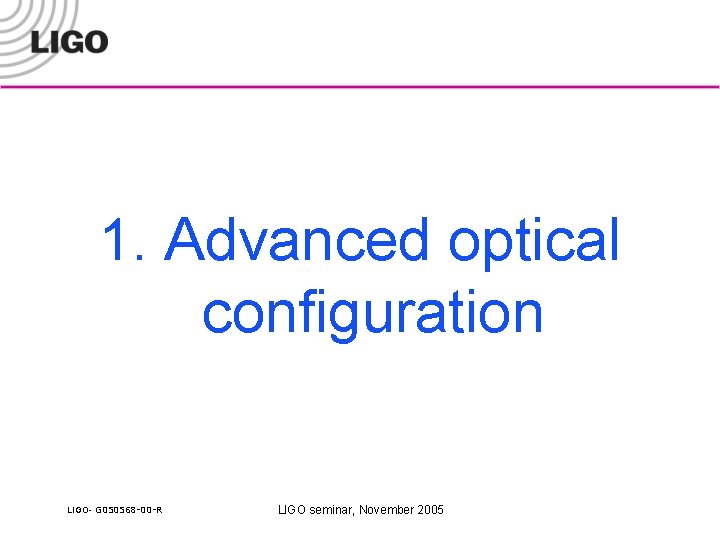 LIGO

1. Advanced optical configuration

LIGO- G050568-00-R

LIGO seminar, November 2005